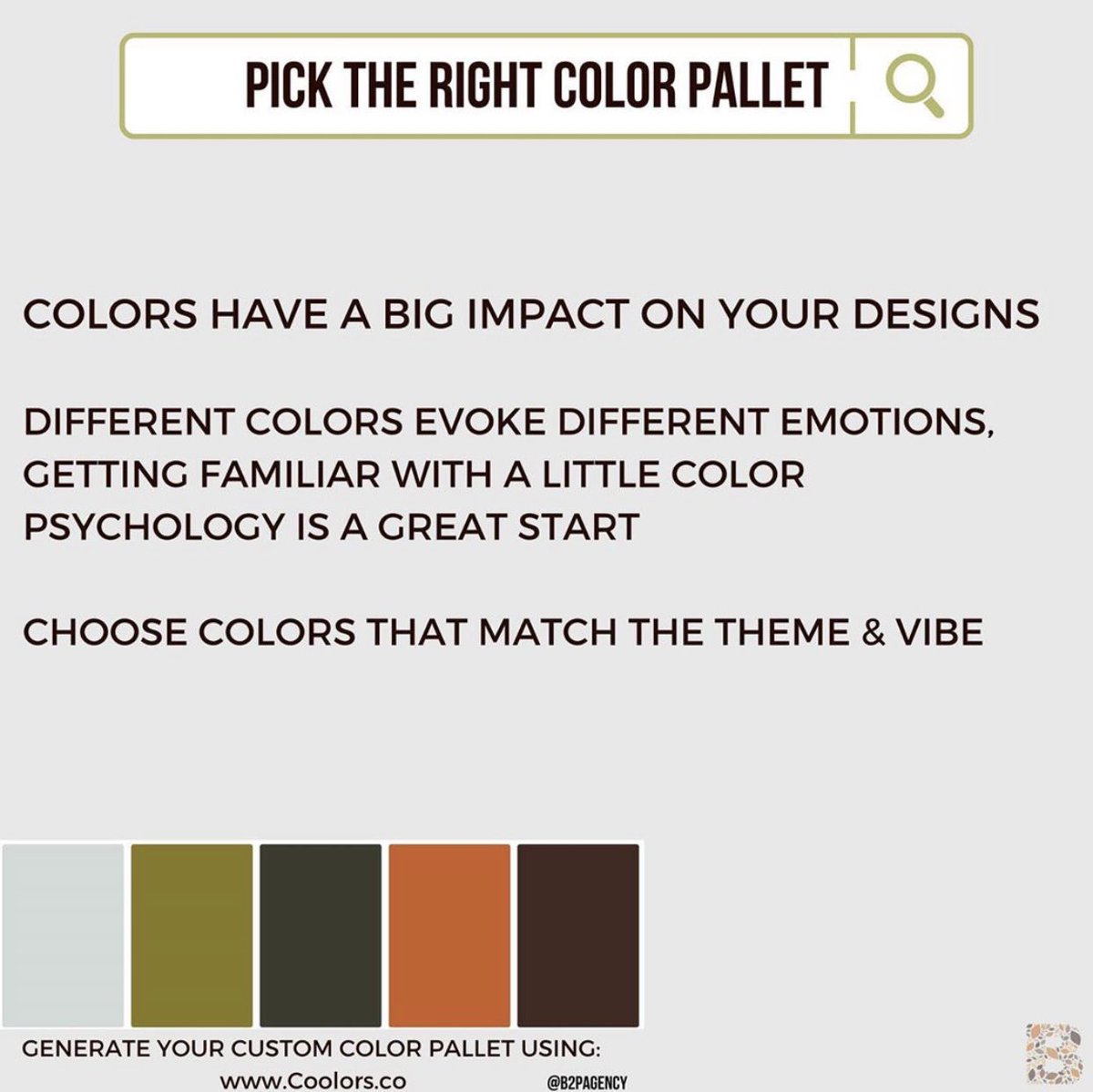 PICK THE RIGHT COLOR PALLET

COLORS HAVE A BIG IMPACT ON YOUR DESIGNS

DIFFERENT COLORS EVOKE DIFFERENT EMOTIONS, GETTING FAMILIAR WITH A LITTLE COLOR PSYCHOLOGY IS A GREAT START

CHOOSE COLORS THAT MATCH THE THEME & VIBE

GENERATE YOUR CUSTOM COLOR PALLET USING:
www.Coolors.co

@B2PAGENCY